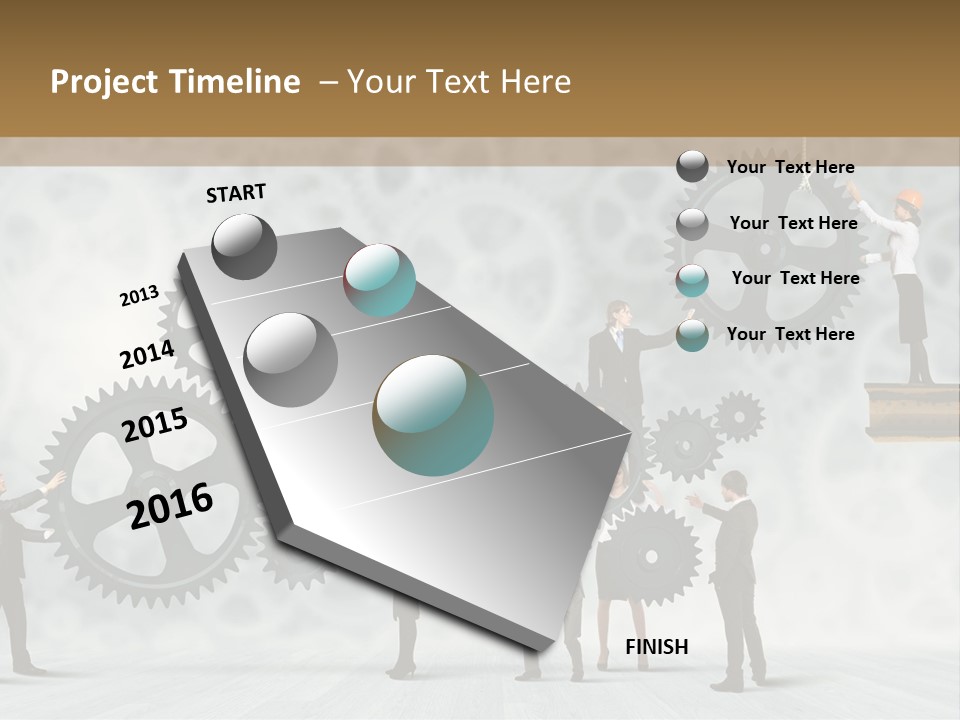 Project Timeline – Your Text Here

START

2013

2014

2015

2016

FINISH

Your Text Here

Your Text Here

Your Text Here

Your Text Here